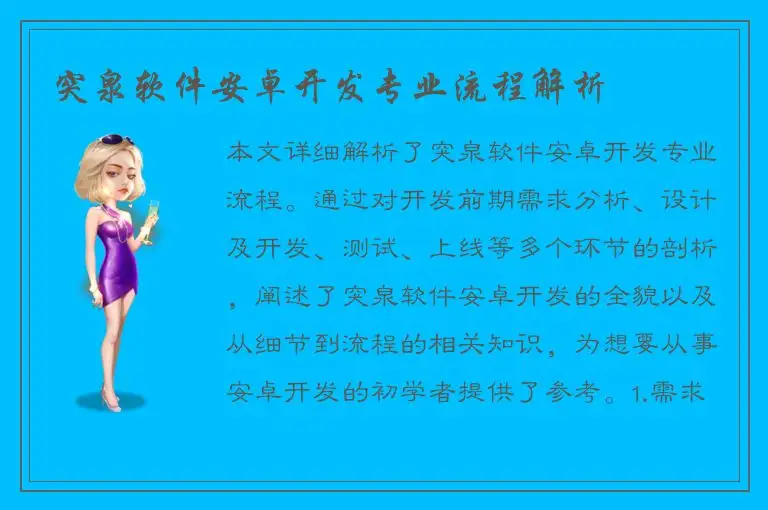 突泉软件安卓开发专业流程解析

本文详细解析了突泉软件安卓开发专业流程。通过对开发前期需求分析、设计及开发、测试、上线等多个环节的剖析，阐述了突泉软件安卓开发的全貌以及从细节到流程的相关知识，为想要从事安卓开发的初学者提供了参考。1.需求